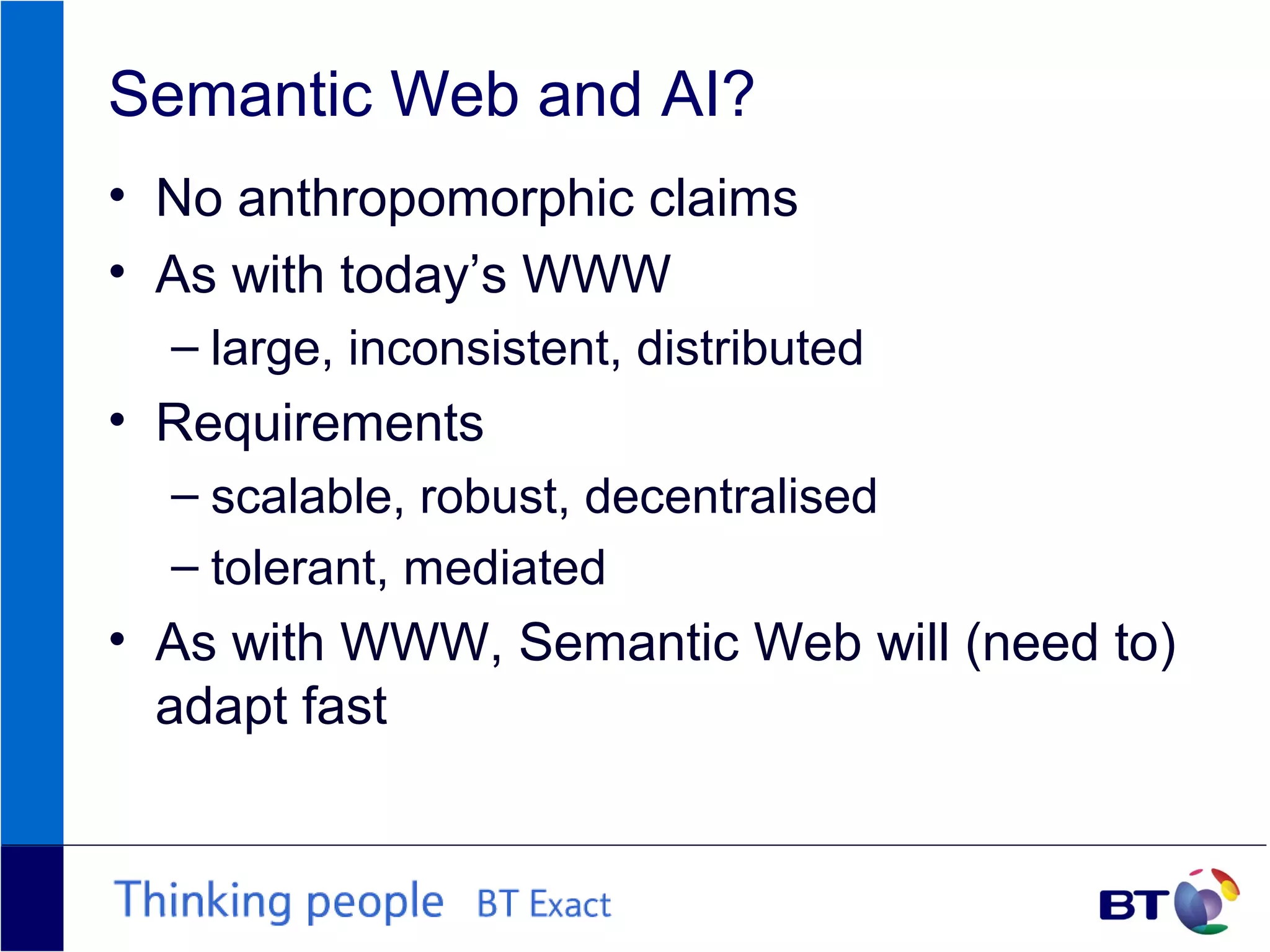 Semantic Web and AI?

• No anthropomorphic claims
• As with today’s WWW
– large, inconsistent, distributed
• Requirements
– scalable, robust, decentralised
– tolerant, mediated
• As with WWW, Semantic Web will (need to) adapt fast

Thinking people BT Exact

BT